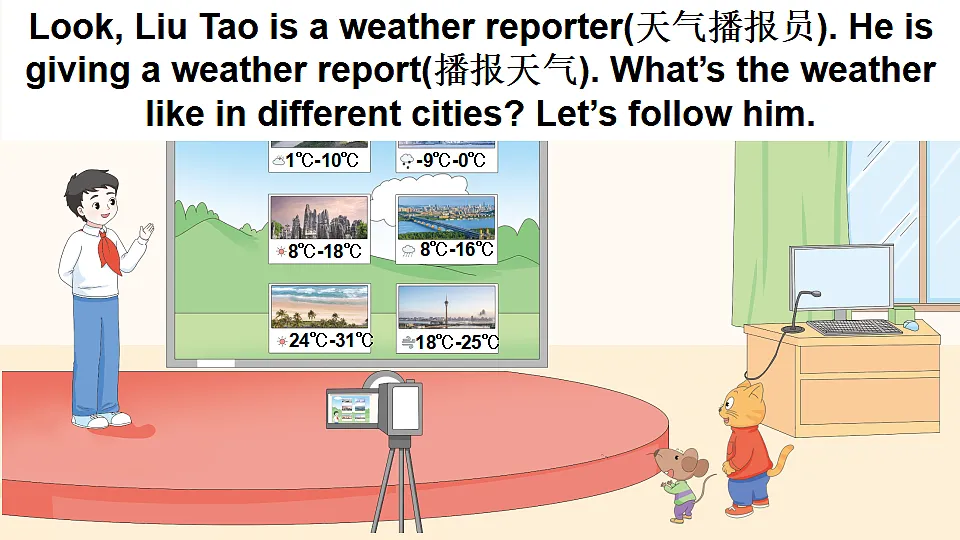 Look, Liu Tao is a weather reporter(天气播报员). He is giving a weather report(播报天气). What's the weather like in different cities? Let's follow him.

1℃-10℃
-9℃-0℃
8℃-18℃
8℃-16℃
24℃-31℃
18℃-25℃